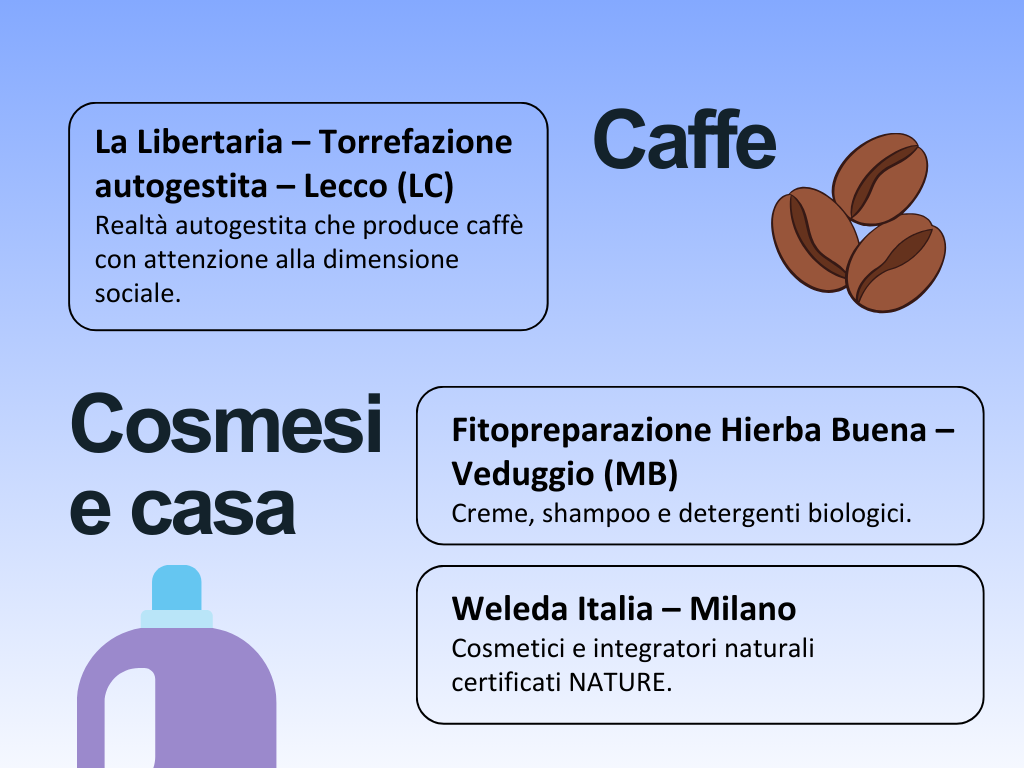 La Libertaria – Torrefazione autogestita – Lecco (LC)
Realtà autogestita che produce caffè con attenzione alla dimensione sociale.

Caffe

Cosmesi e casa

Fitopreparazione Hierba Buena – Veduggio (MB)
Creme, shampoo e detergenti biologici.

Weleda Italia – Milano
Cosmetici e integratori naturali certificati NATURE.